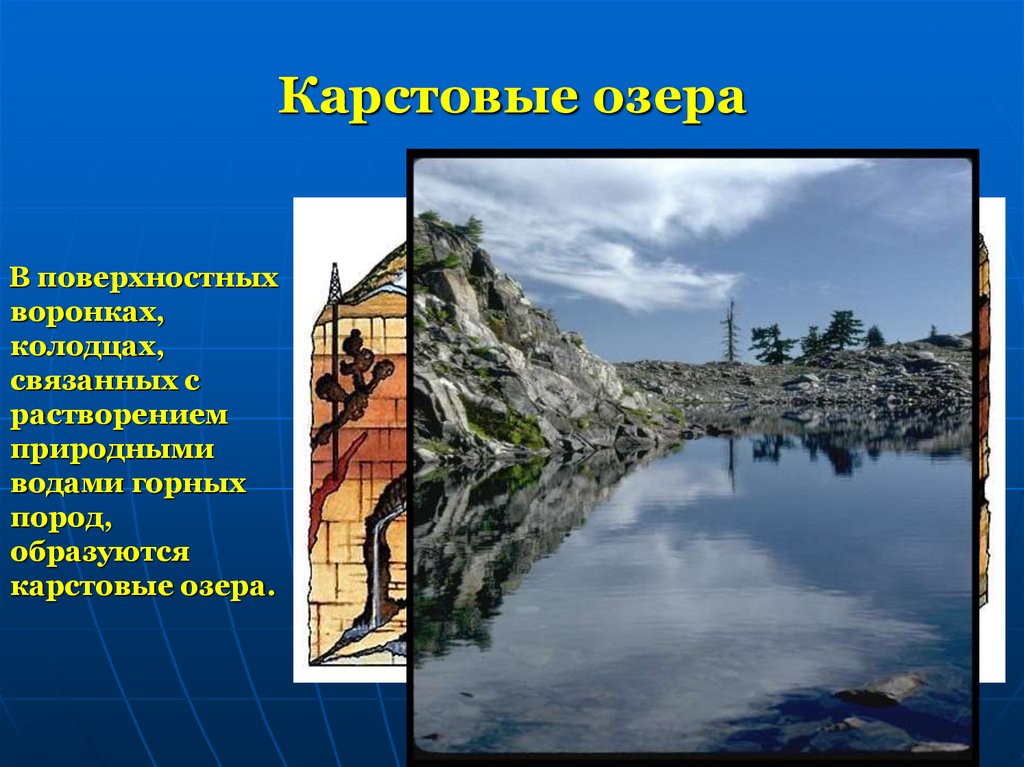 Карстовые озера

В поверхностных воронках, колодцах, связанных с растворением природными водами горных пород, образуются карстовые озера.